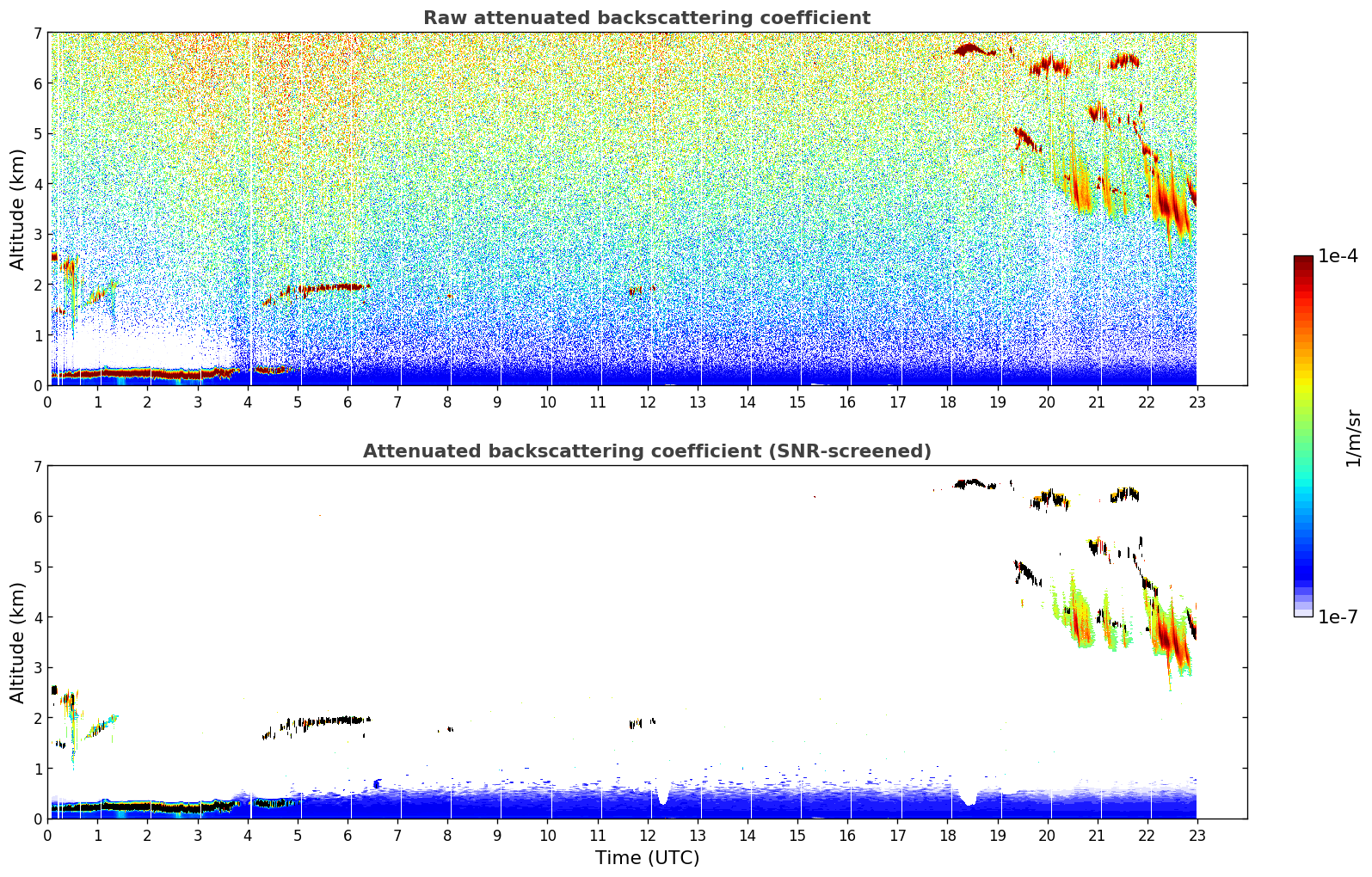 Raw attenuated backscattering coefficient

Altitude (km)

7
6
5
4
3
2
1
0

0 1 2 3 4 5 6 7 8 9 10 11 12 13 14 15 16 17 18 19 20 21 22 23

Attenuated backscattering coefficient (SNR-screened)

Altitude (km)

7
6
5
4
3
2
1
0

0 1 2 3 4 5 6 7 8 9 10 11 12 13 14 15 16 17 18 19 20 21 22 23

Time (UTC)

1e-4
1/m/sr
1e-7